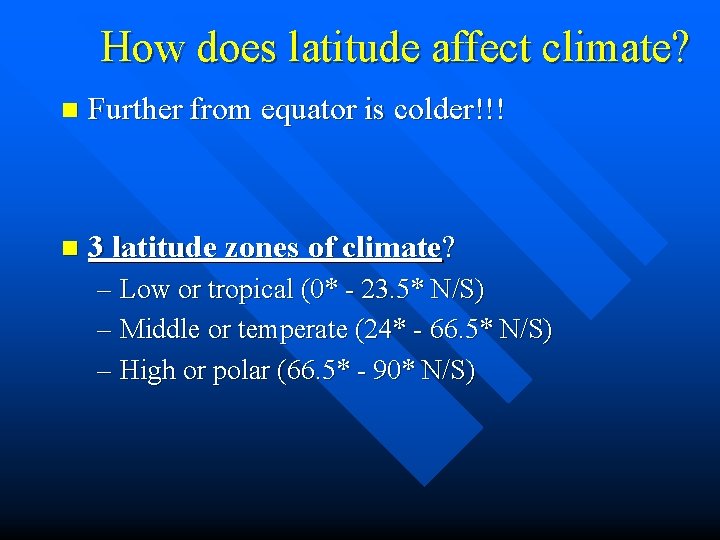 How does latitude affect climate?

Further from equator is colder!!!

3 latitude zones of climate?

– Low or tropical (0* - 23.5* N/S)
– Middle or temperate (24* - 66.5* N/S)
– High or polar (66.5* - 90* N/S)